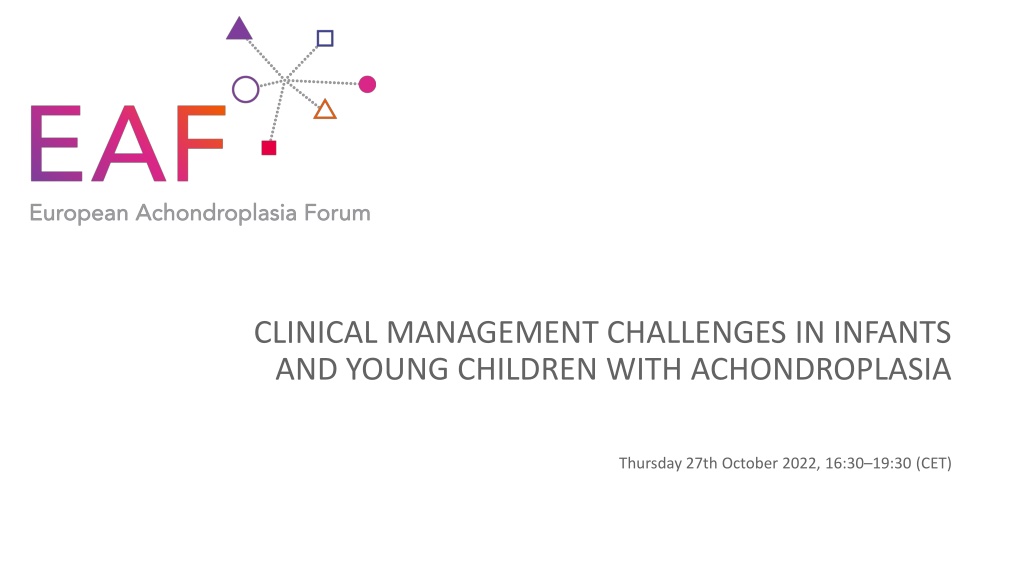 EAF
European Achondroplasia Forum

CLINICAL MANAGEMENT CHALLENGES IN INFANTS AND YOUNG CHILDREN WITH ACHONDROPLASIA

Thursday 27th October 2022, 16:30–19:30 (CET)